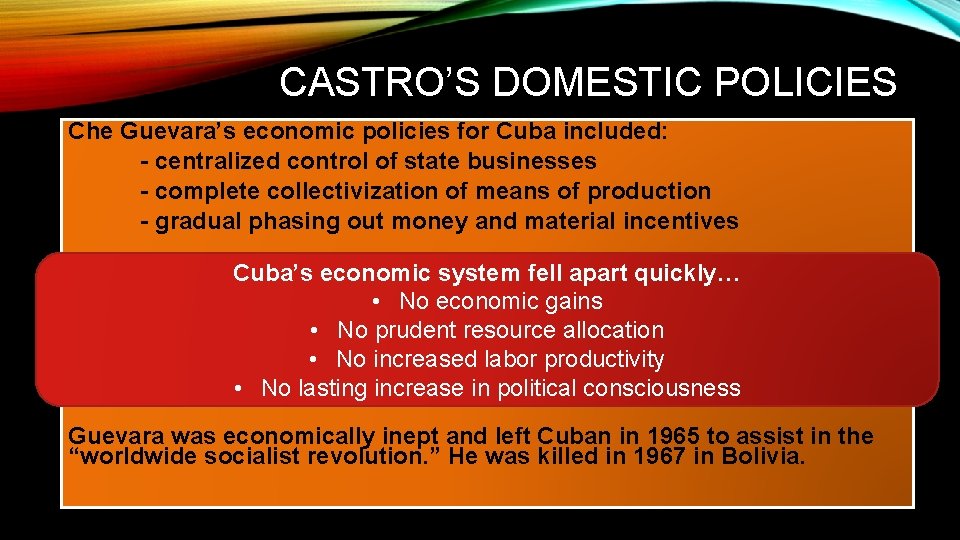 CASTRO'S DOMESTIC POLICIES

Che Guevara's economic policies for Cuba included:
- centralized control of state businesses
- complete collectivization of means of production
- gradual phasing out money and material incentives

Cuba's economic system fell apart quickly…
• No economic gains
• No prudent resource allocation
• No increased labor productivity
• No lasting increase in political consciousness

Guevara was economically inept and left Cuban in 1965 to assist in the "worldwide socialist revolution." He was killed in 1967 in Bolivia.